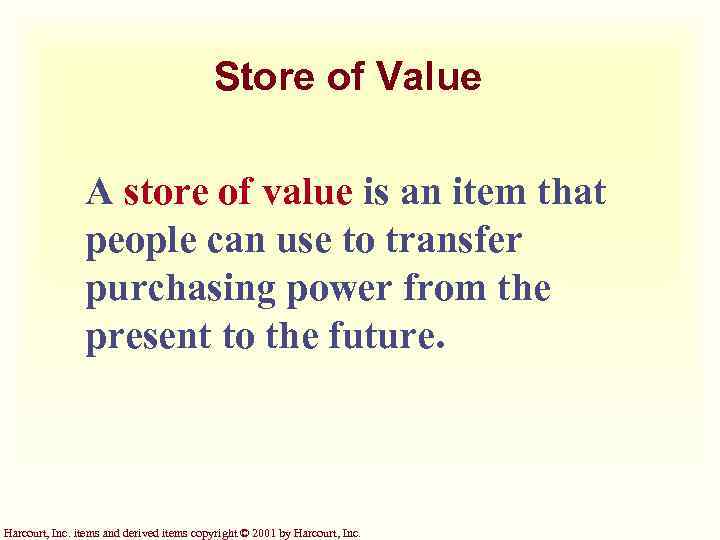 Store of Value

A store of value is an item that people can use to transfer purchasing power from the present to the future.

Harcourt, Inc. items and derived items copyright © 2001 by Harcourt, Inc.